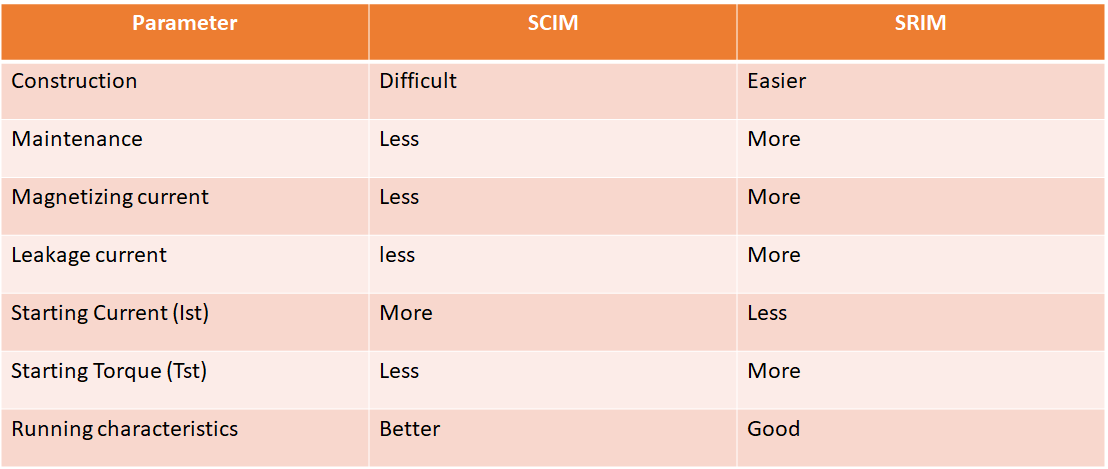 | Parameter | SCIM | SRIM |
|---|---|---|
| Construction | Difficult | Easier |
| Maintenance | Less | More |
| Magnetizing current | Less | More |
| Leakage current | less | More |
| Starting Current (Ist) | More | Less |
| Starting Torque (Tst) | Less | More |
| Running characteristics | Better | Good |